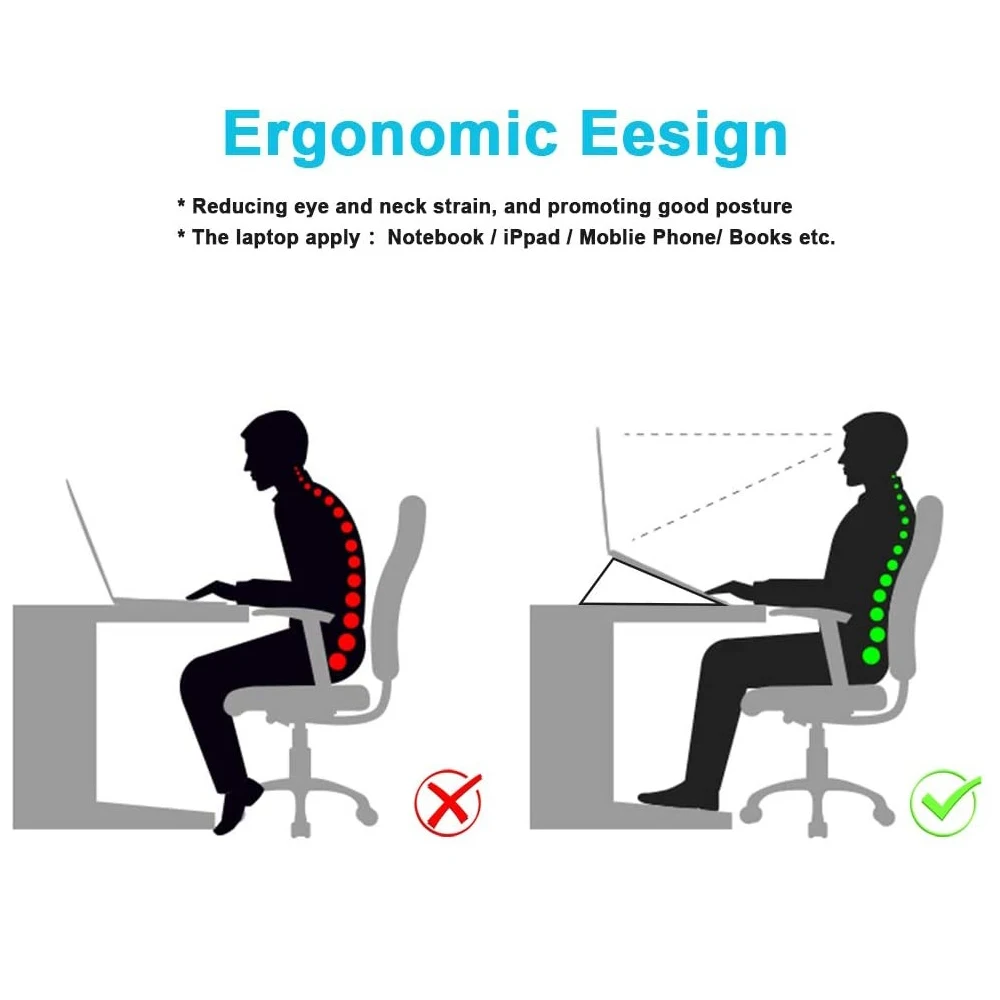 Ergonomic Eesign

* Reducing eye and neck strain, and promoting good posture
* The laptop apply : Notebook / iPpad / Moblie Phone/ Books etc.